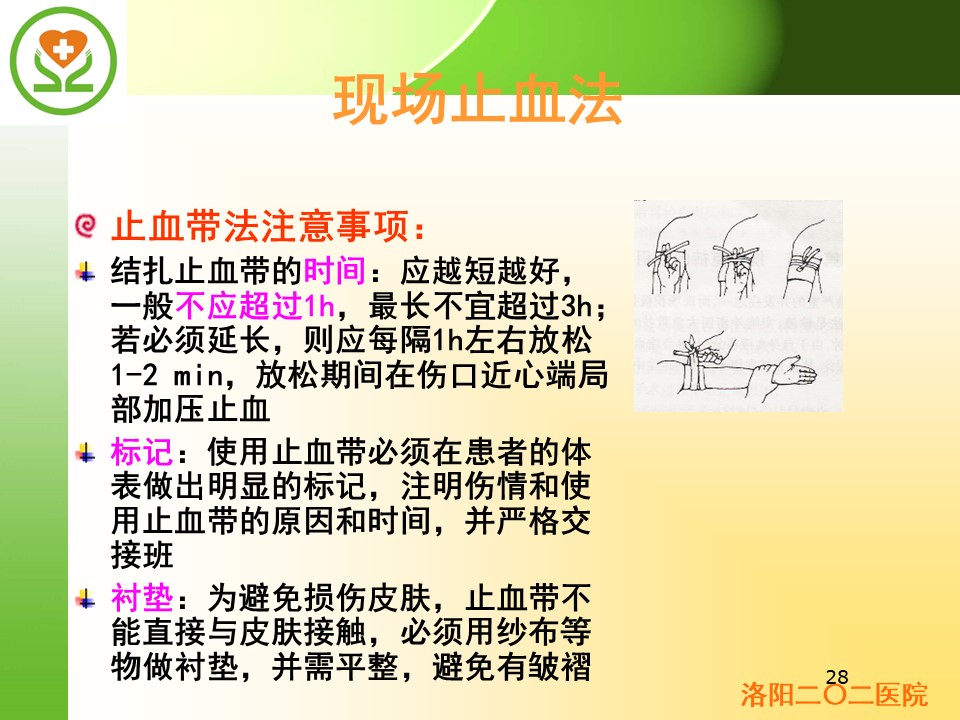 现场止血法

止血带法注意事项：

结扎止血带的时间：应越短越好，一般不应超过1h，最长不宜超过3h；若必须延长，则应每隔1h左右放松1-2 min，放松期间在伤口近心端局部加压止血

标记：使用止血带必须在患者的体表做出明显的标记，注明伤情和使用止血带的原因和时间，并严格交接班

衬垫：为避免损伤皮肤，止血带不能直接与皮肤接触，必须用纱布等物做衬垫，并需平整，避免有皱褶

28

洛阳二〇二医院